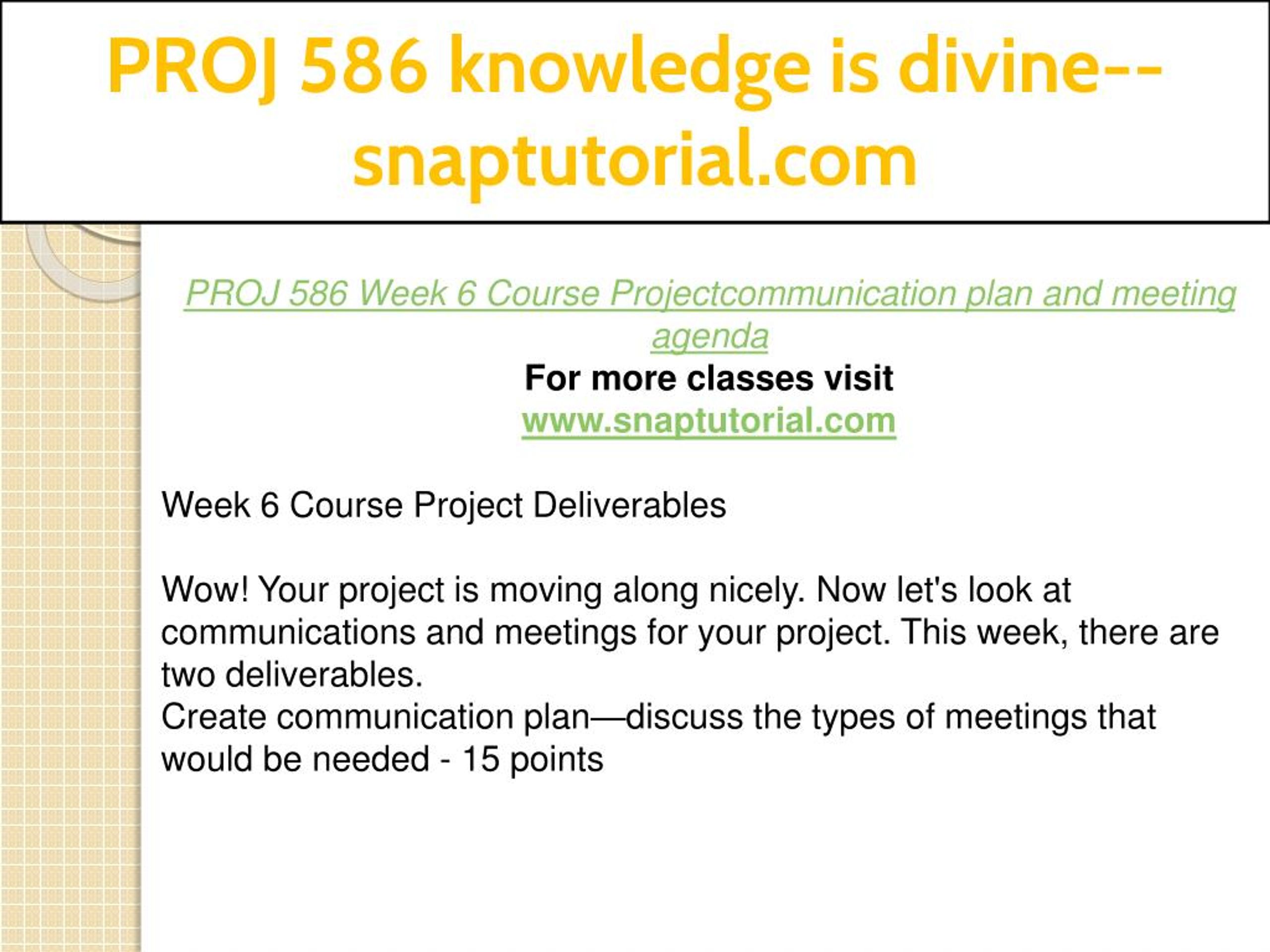 PROJ 586 knowledge is divine--snaptutorial.com

PROJ 586 Week 6 Course Projectcommunication plan and meeting agenda

For more classes visit
www.snaptutorial.com

Week 6 Course Project Deliverables

Wow! Your project is moving along nicely. Now let's look at communications and meetings for your project. This week, there are two deliverables.
Create communication plan—discuss the types of meetings that would be needed - 15 points